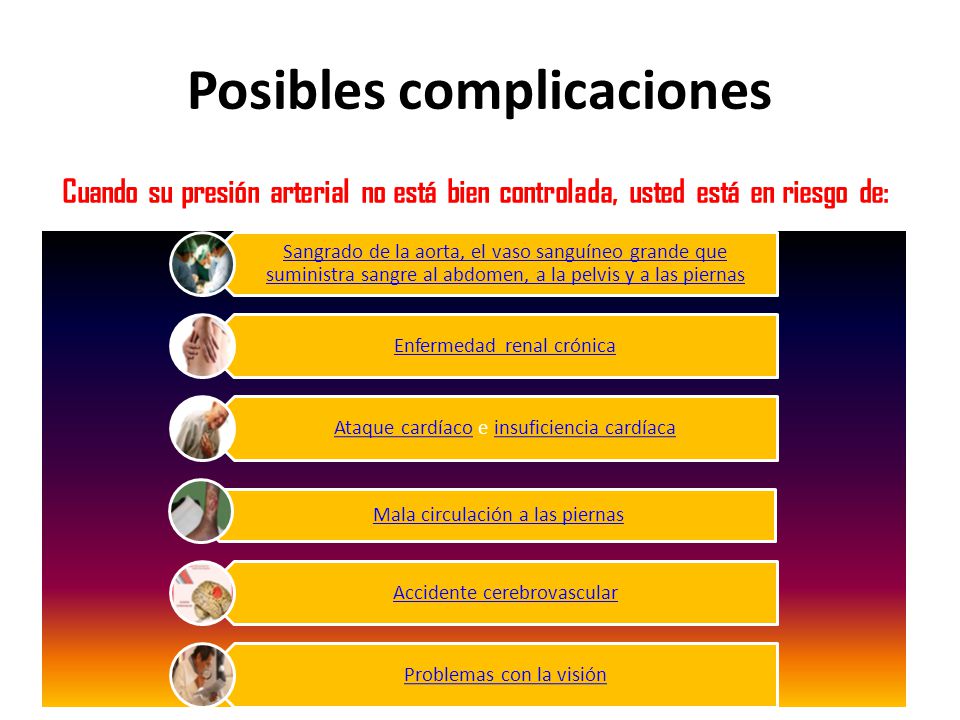 Posibles complicaciones

Cuando su presión arterial no está bien controlada, usted está en riesgo de:

Sangrado de la aorta, el vaso sanguíneo grande que suministra sangre al abdomen, a la pelvis y a las piernas

Enfermedad renal crónica

Ataque cardíaco e insuficiencia cardíaca

Mala circulación a las piernas

Accidente cerebrovascular

Problemas con la visión